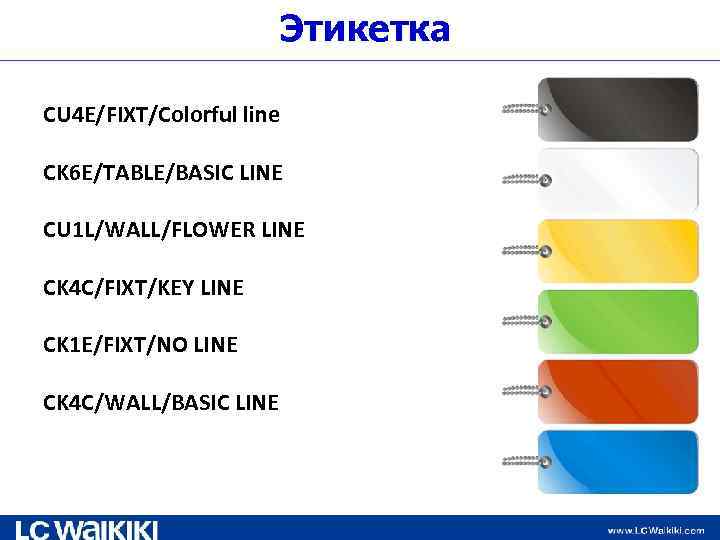 Этикетка

CU4E/FIXT/Colorful line

CK6E/TABLE/BASIC LINE

CU1L/WALL/FLOWER LINE

CK4C/FIXT/KEY LINE

CK1E/FIXT/NO LINE

CK4C/WALL/BASIC LINE

LC WAIKIKI

www.LCWaikiki.com